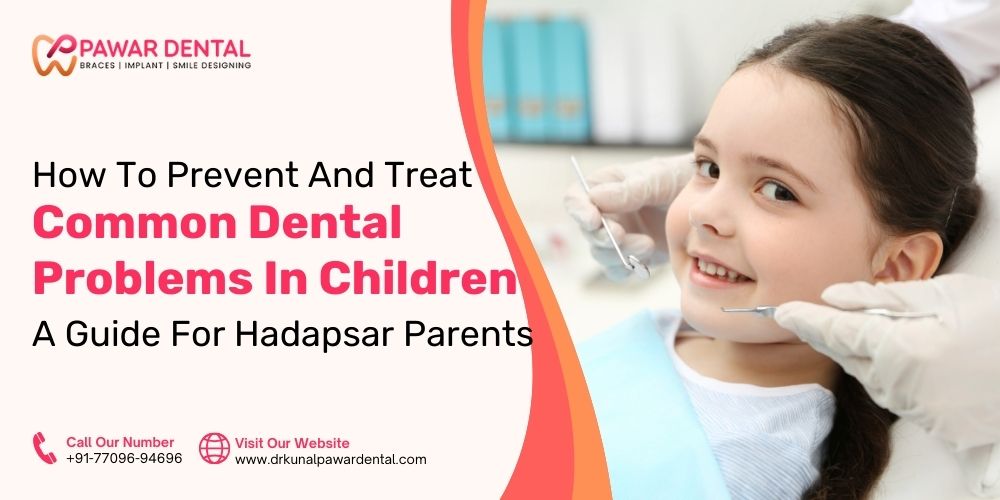 PAWAR DENTAL
BRACES | IMPLANT | SMILE DESIGNING

How To Prevent And Treat
Common Dental Problems In Children
A Guide For Hadapsar Parents

Call Our Number
+91-77096-94696

Visit Our Website
www.drkunalpawardental.com